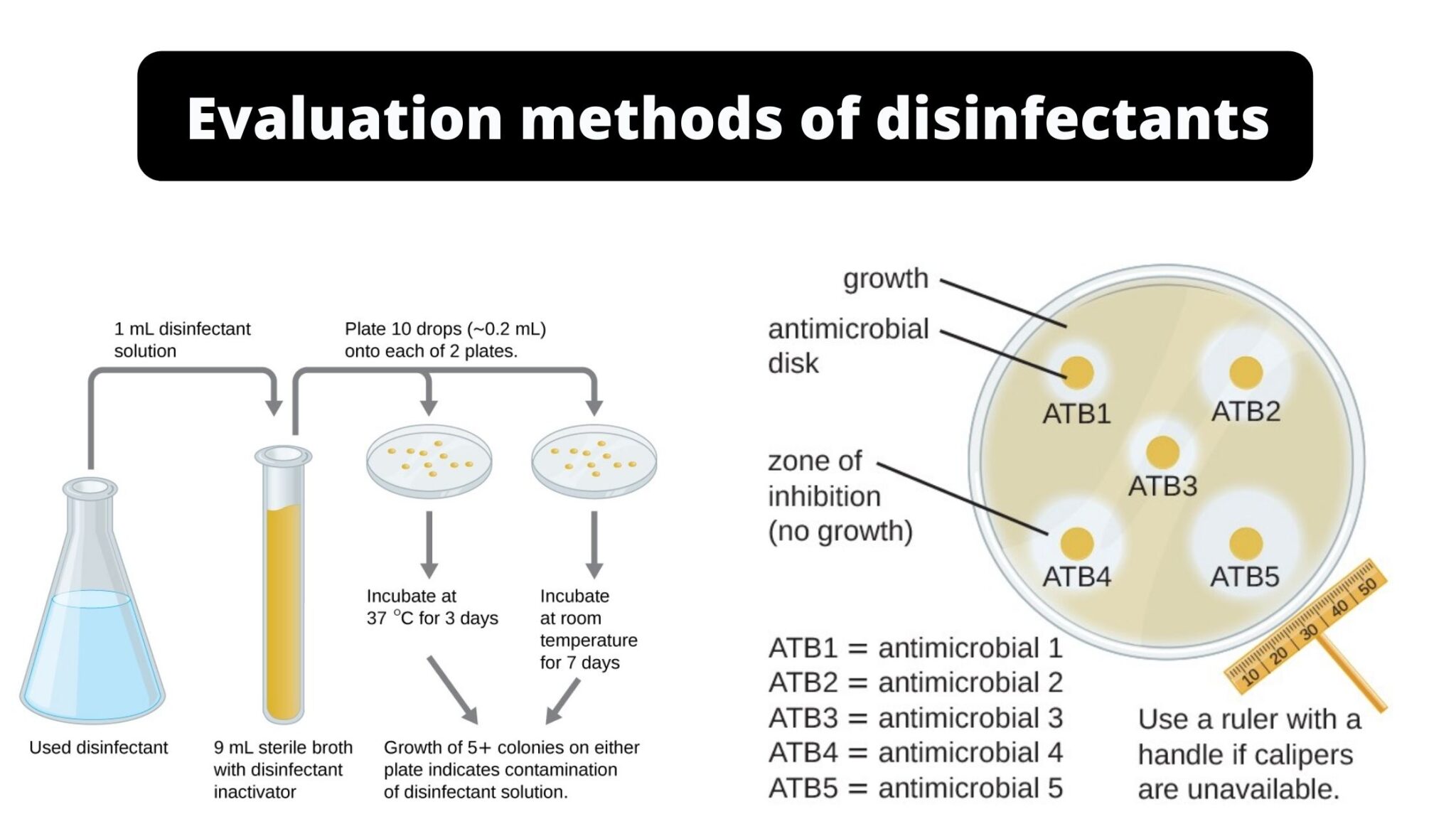 Evaluation methods of disinfectants

1 mL disinfectant solution

Plate 10 drops (~0.2 mL) onto each of 2 plates.

Incubate at 37 °C for 3 days

Incubate at room temperature for 7 days

Used disinfectant

9 mL sterile broth with disinfectant inactivator

Growth of 5+ colonies on either plate indicates contamination of disinfectant solution.

growth

antimicrobial disk

zone of inhibition (no growth)

ATB1

ATB2

ATB3

ATB4

ATB5

10 20 30 40 50

ATB1 = antimicrobial 1
ATB2 = antimicrobial 2
ATB3 = antimicrobial 3
ATB4 = antimicrobial 4
ATB5 = antimicrobial 5

Use a ruler with a handle if calipers are unavailable.